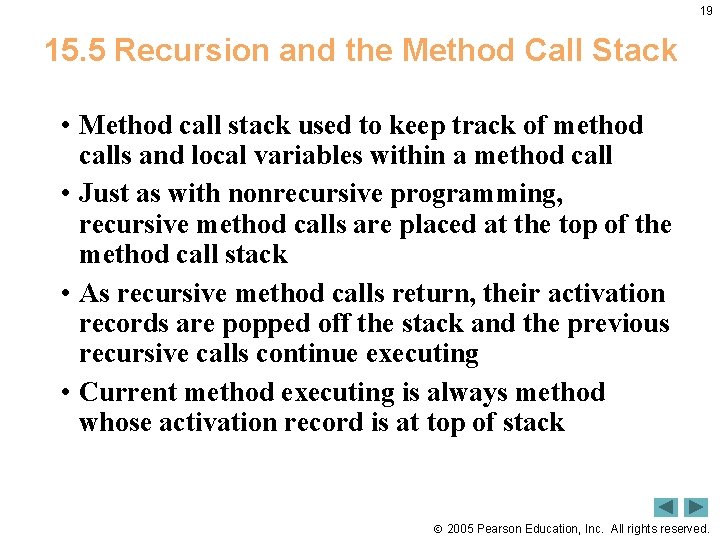 19

15.5 Recursion and the Method Call Stack

• Method call stack used to keep track of method calls and local variables within a method call

• Just as with nonrecursive programming, recursive method calls are placed at the top of the method call stack

• As recursive method calls return, their activation records are popped off the stack and the previous recursive calls continue executing

• Current method executing is always method whose activation record is at top of stack

© 2005 Pearson Education, Inc. All rights reserved.